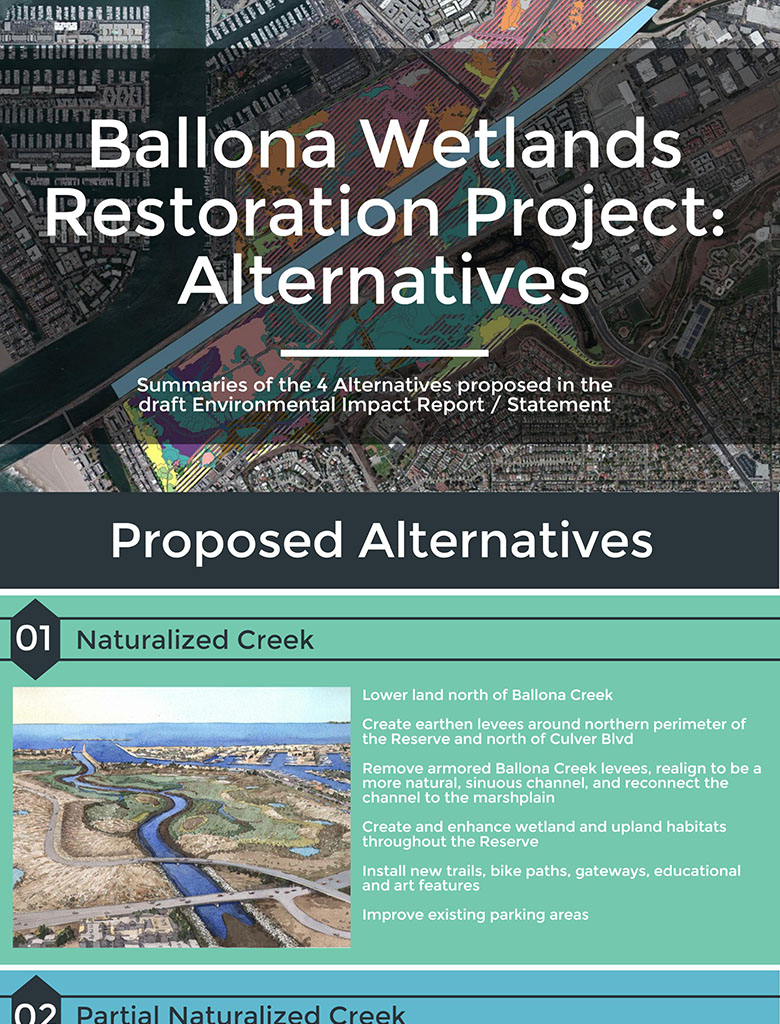 Ballona Wetlands Restoration Project: Alternatives

Summaries of the 4 Alternatives proposed in the draft Environmental Impact Report / Statement

Proposed Alternatives

01 Naturalized Creek

Lower land north of Ballona Creek

Create earthen levees around northern perimeter of the Reserve and north of Culver Blvd

Remove armored Ballona Creek levees, realign to be a more natural, sinuous channel, and reconnect the channel to the marshplain

Create and enhance wetland and upland habitats throughout the Reserve

Install new trails, bike paths, gateways, educational and art features

Improve existing parking areas

02 Partial Naturalized Creek